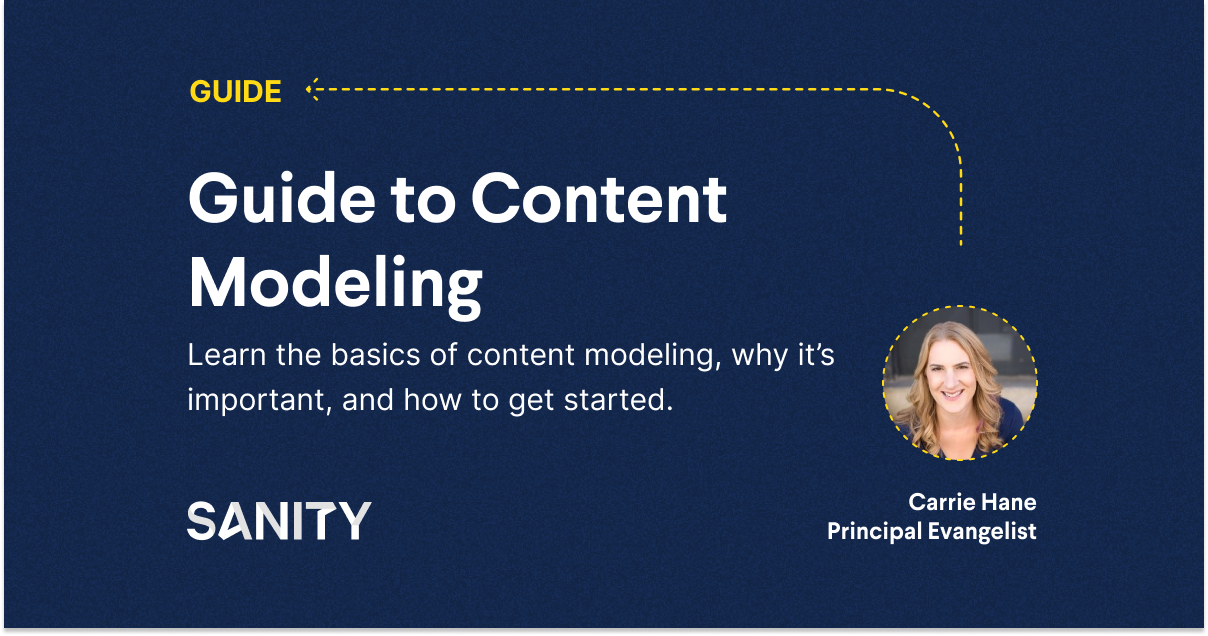 GUIDE

Guide to Content Modeling

Learn the basics of content modeling, why it's important, and how to get started.

SANITY

Carrie Hane
Principal Evangelist